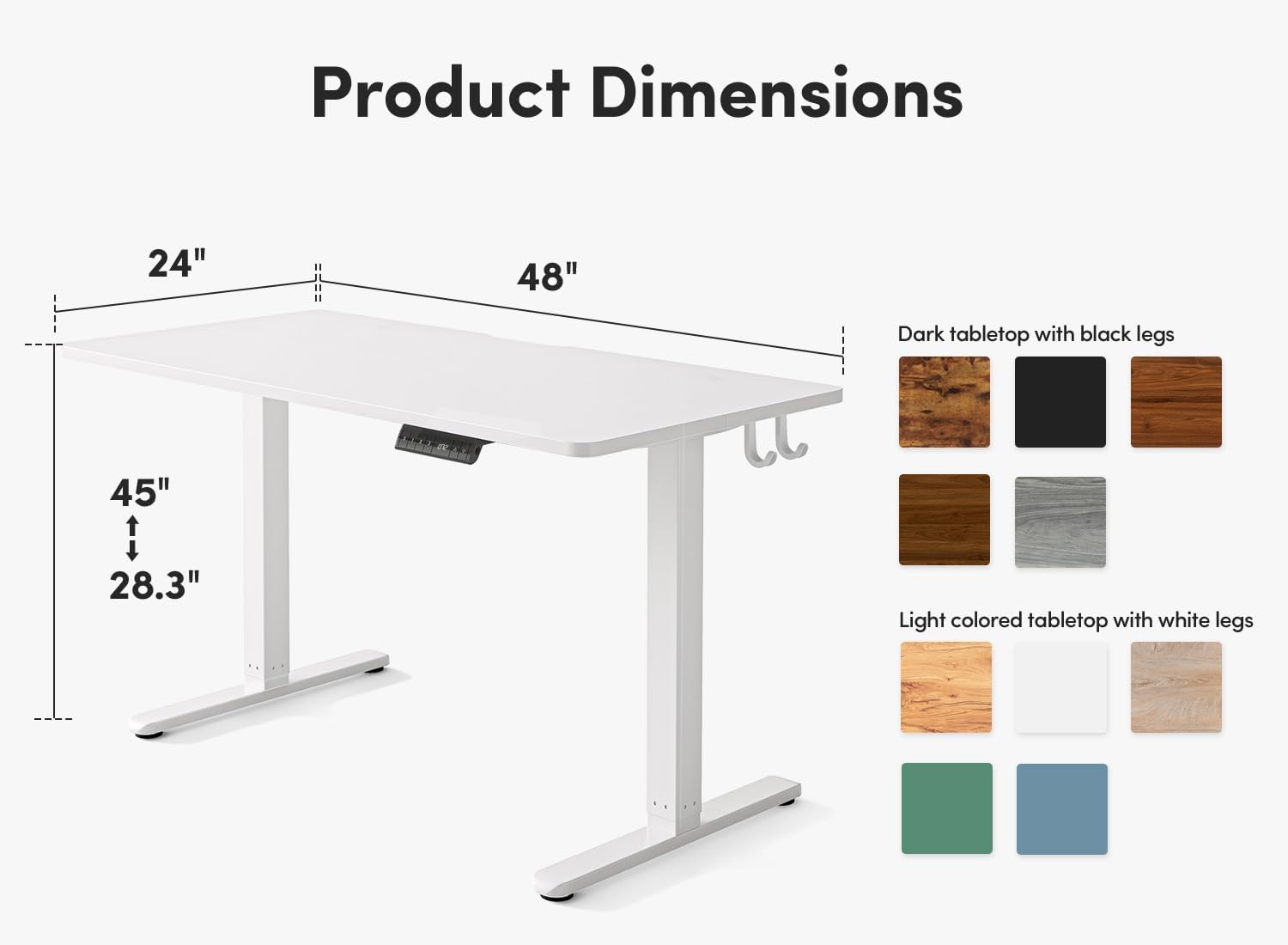 Product Dimensions

24"

48"

45"

28.3"

Dark tabletop with black legs

Light colored tabletop with white legs